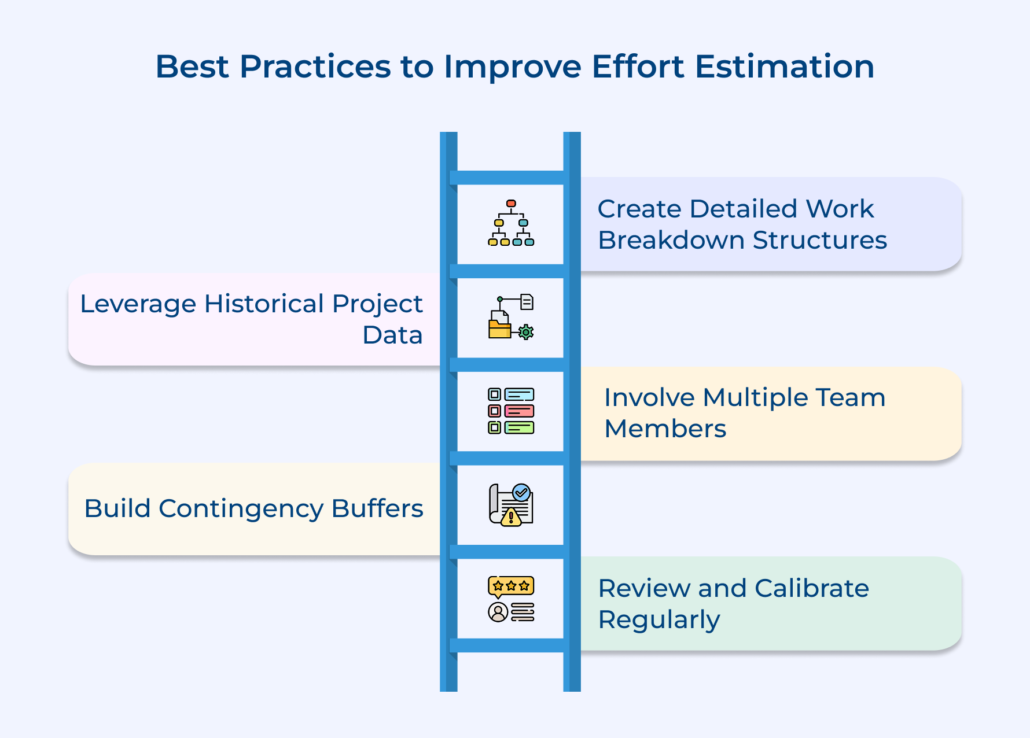 Best Practices to Improve Effort Estimation

Create Detailed Work Breakdown Structures

Leverage Historical Project Data

Involve Multiple Team Members

Build Contingency Buffers

Review and Calibrate Regularly